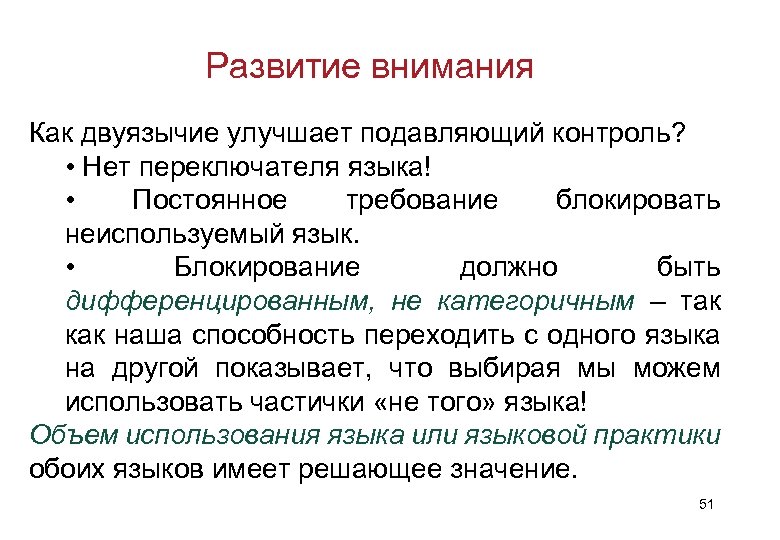 Развитие внимания

Как двуязычие улучшает подавляющий контроль?

• Нет переключателя языка!

• Постоянное требование блокировать неиспользуемый язык.

• Блокирование должно быть дифференцированным, не категоричным – так как наша способность переходить с одного языка на другой показывает, что выбирая мы можем использовать частички «не того» языка!

Объем использования языка или языковой практики обоих языков имеет решающее значение.

51